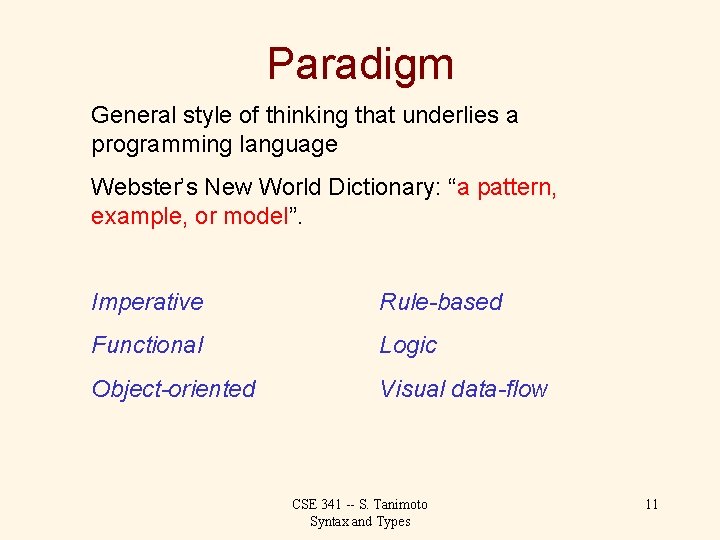 Paradigm

General style of thinking that underlies a programming language

Webster's New World Dictionary: "a pattern, example, or model".

Imperative
Functional
Object-oriented

Rule-based
Logic
Visual data-flow

CSE 341 -- S. Tanimoto
Syntax and Types

11